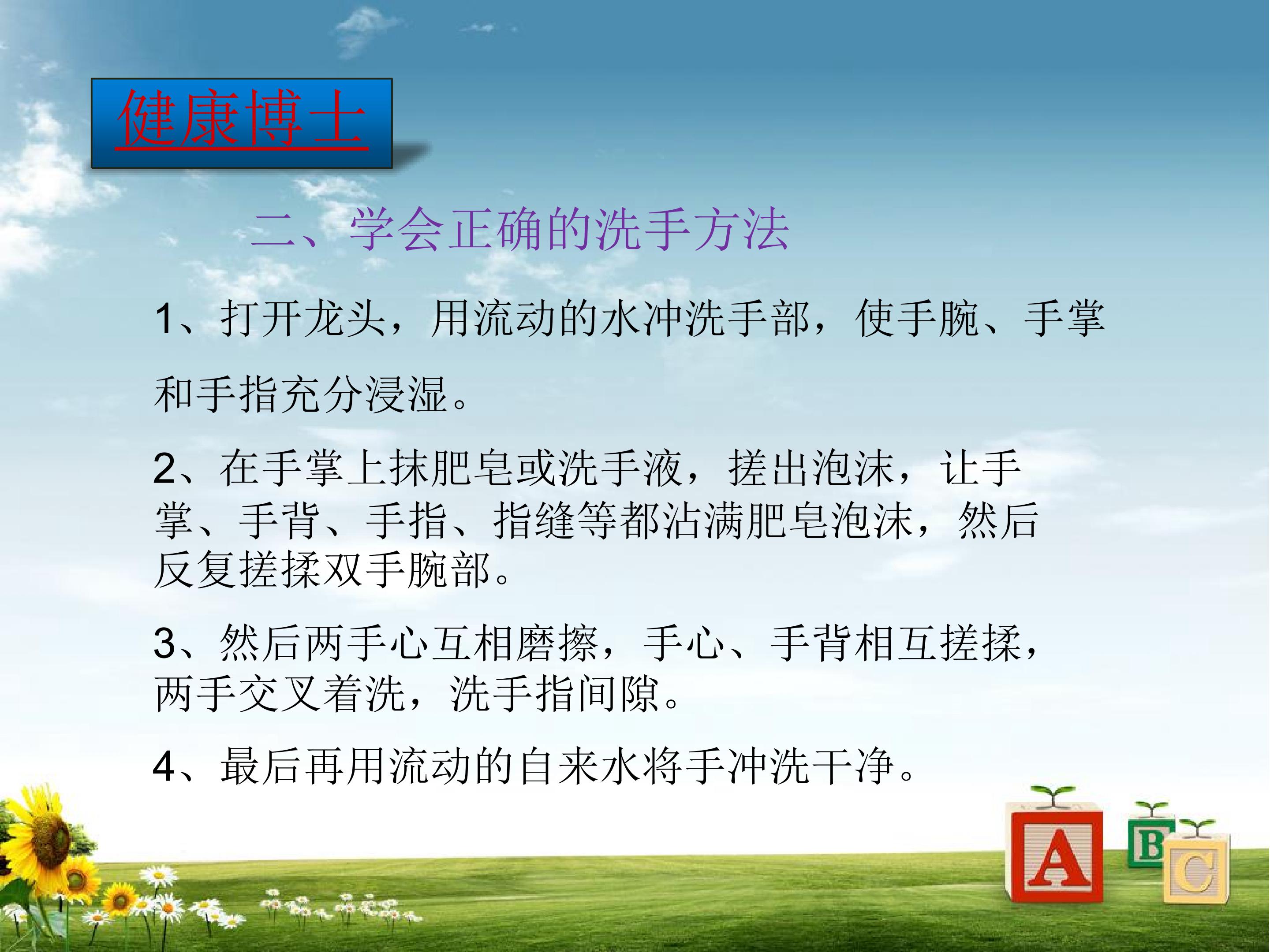 健康博士

二、学会正确的洗手方法

1、打开龙头，用流动的水冲洗手部，使手腕、手掌和手指充分浸湿。

2、在手掌上抹肥皂或洗手液，搓出泡沫，让手掌、手背、手指、指缝等都沾满肥皂泡沫，然后反复搓揉双手腕部。

3、然后两手心互相磨擦，手心、手背相互搓揉，两手交叉着洗，洗手指间隙。

4、最后再用流动的自来水将手冲洗干净。

A
B
C